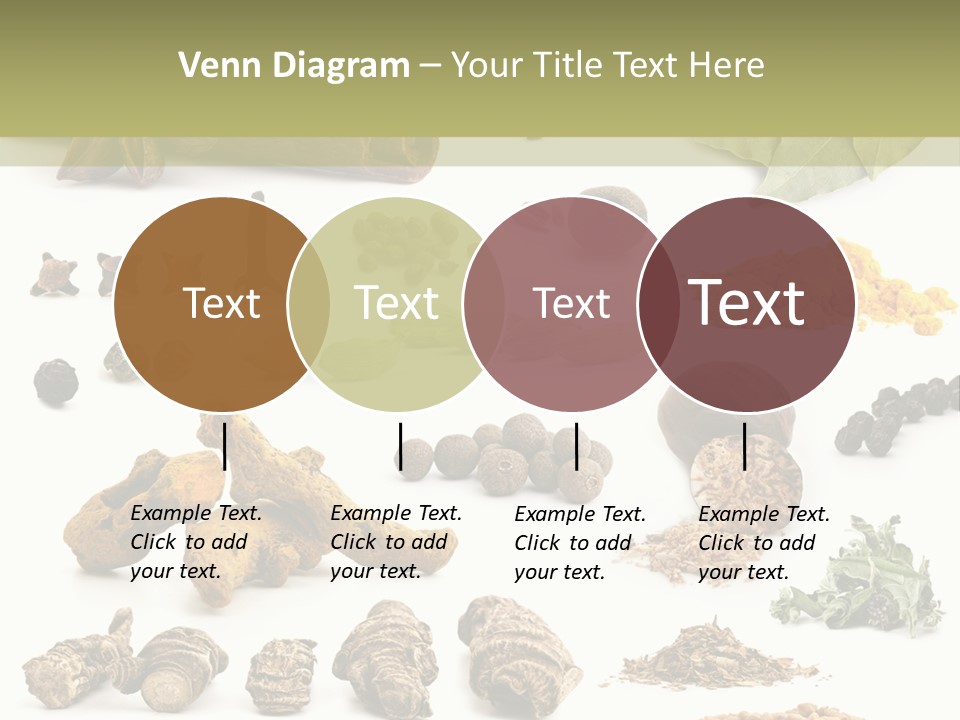 Venn Diagram – Your Title Text Here

Text

Text

Text

Text

Example Text. Click to add your text.

Example Text. Click to add your text.

Example Text. Click to add your text.

Example Text. Click to add your text.